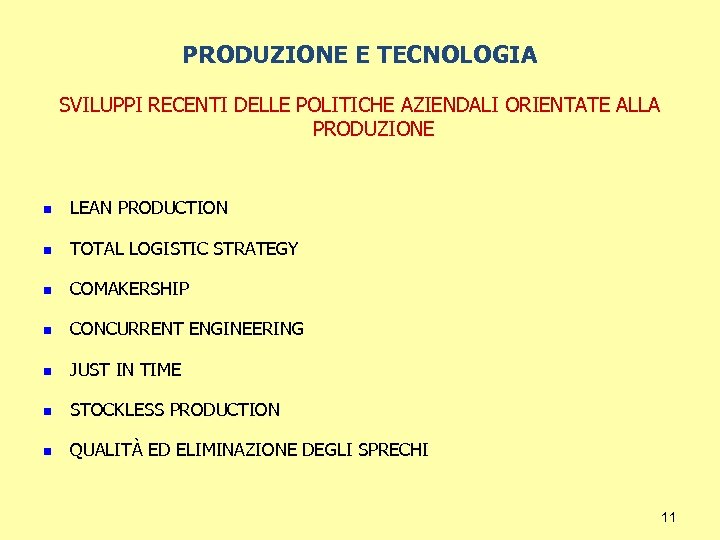 PRODUZIONE E TECNOLOGIA

SVILUPPI RECENTI DELLE POLITICHE AZIENDALI ORIENTATE ALLA PRODUZIONE

- LEAN PRODUCTION
- TOTAL LOGISTIC STRATEGY
- COMAKERSHIP
- CONCURRENT ENGINEERING
- JUST IN TIME
- STOCKLESS PRODUCTION
- QUALITÀ ED ELIMINAZIONE DEGLI SPRECHI

11